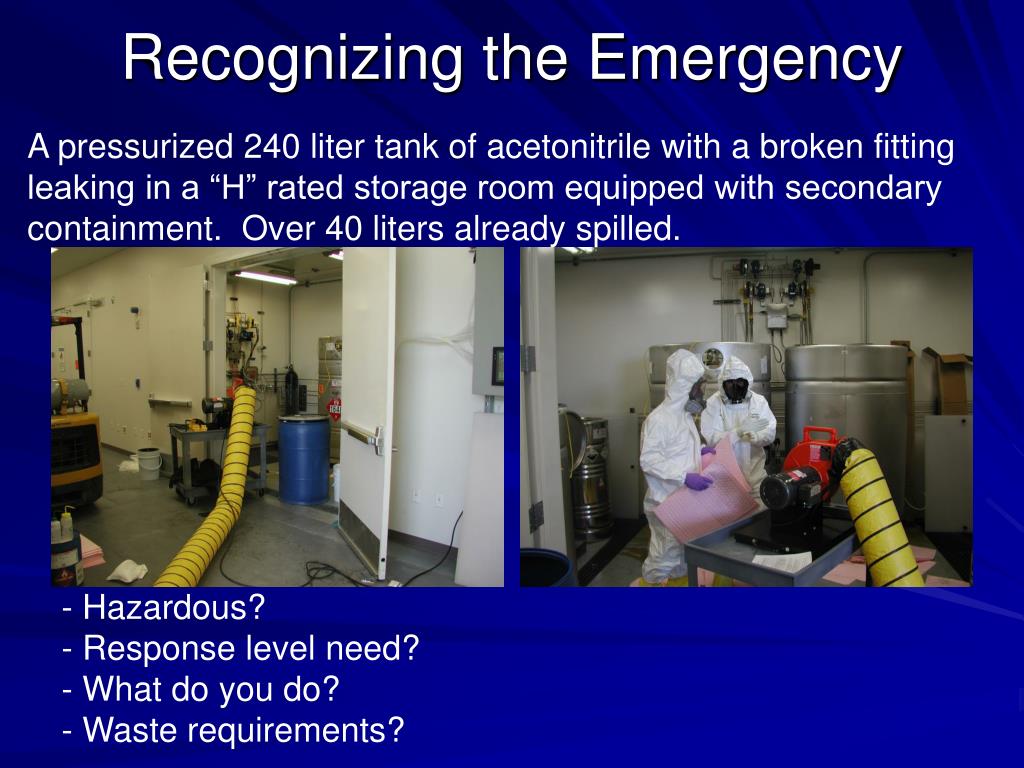 Recognizing the Emergency

A pressurized 240 liter tank of acetonitrile with a broken fitting leaking in a “H” rated storage room equipped with secondary containment. Over 40 liters already spilled.

- Hazardous?
- Response level need?
- What do you do?
- Waste requirements?